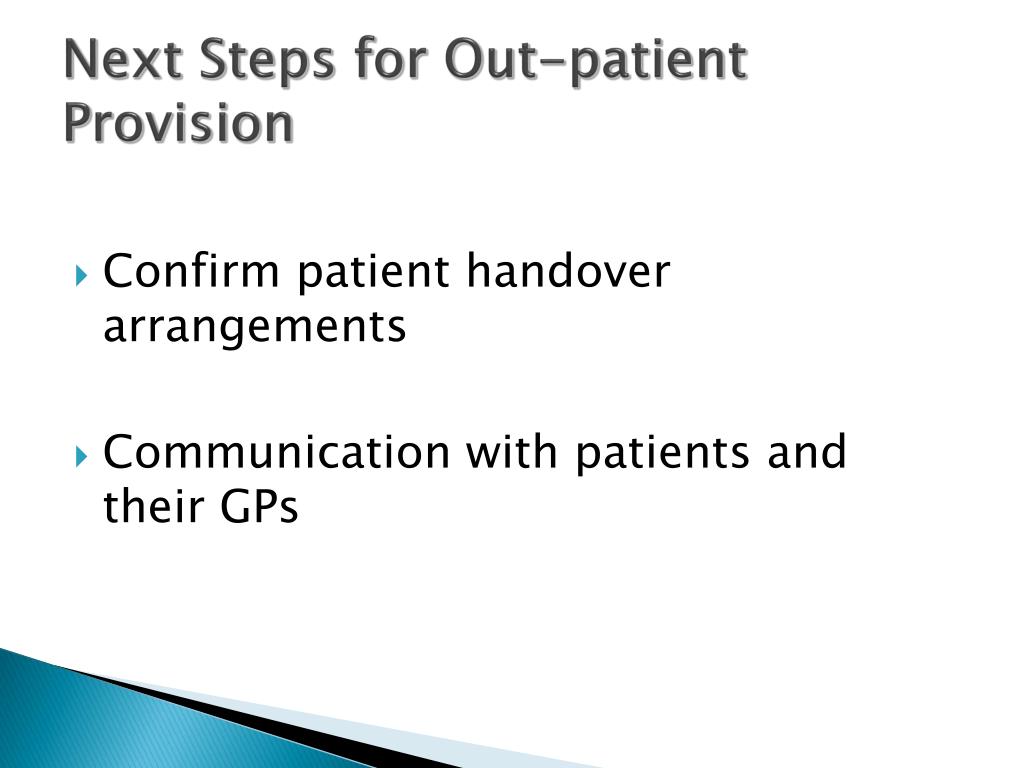 Next Steps for Out-patient Provision

Confirm patient handover arrangements

Communication with patients and their GPs